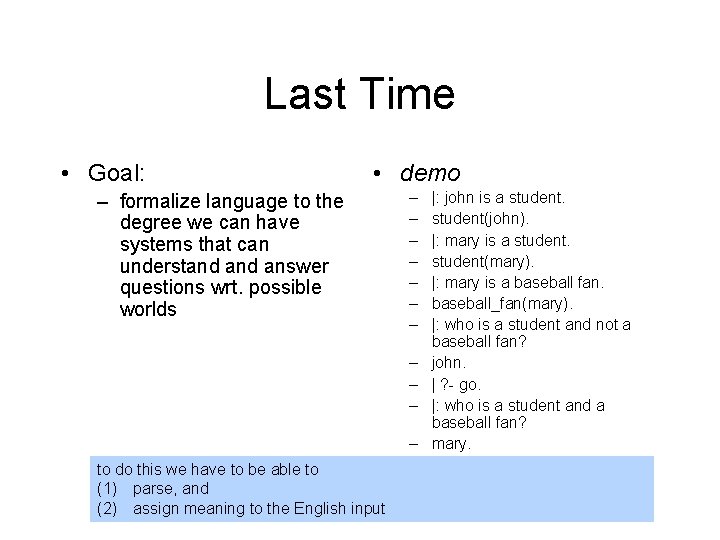 Last Time

• Goal:
– formalize language to the degree we can have systems that can understand and answer questions wrt. possible worlds

• demo
– |: john is a student.
– student(john).
– |: mary is a student.
– student(mary).
– |: mary is a baseball fan.
– baseball_fan(mary).
– |: who is a student and not a baseball fan?
– john.
– | ?- go.
– |: who is a student and a baseball fan?
– mary.

to do this we have to be able to
(1) parse, and
(2) assign meaning to the English input